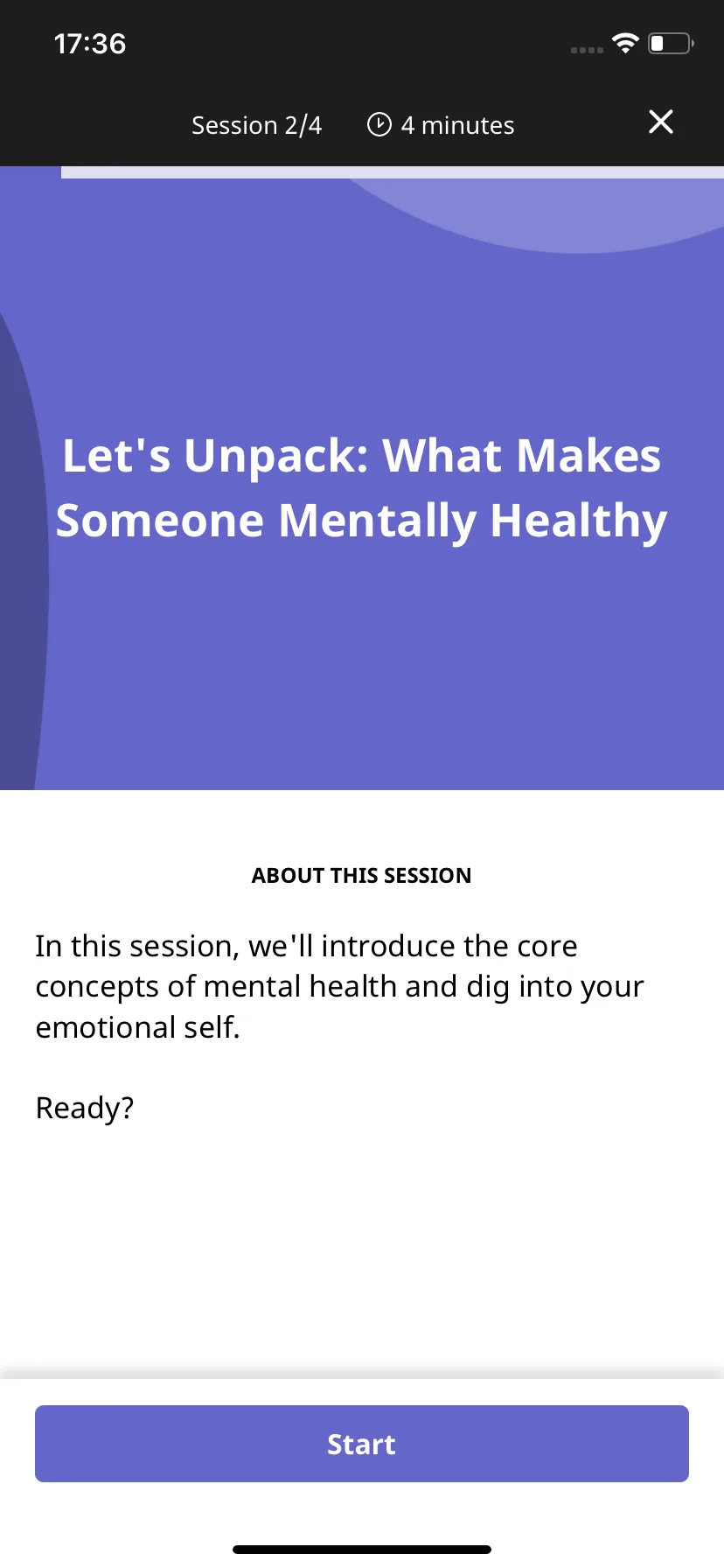 17:36

Session 2/4 4 minutes

Let's Unpack: What Makes Someone Mentally Healthy

ABOUT THIS SESSION

In this session, we'll introduce the core concepts of mental health and dig into your emotional self.

Ready?

Start